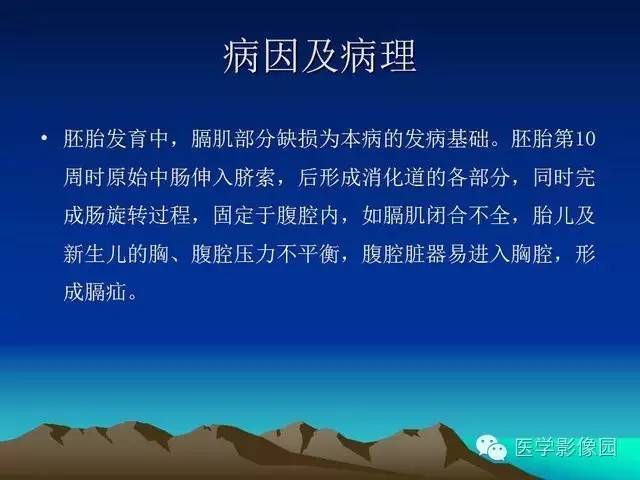 病因及病理

• 胚胎发育中，膈肌部分缺损为本病的发病基础。胚胎第10周时原始中肠伸入脐索，后形成消化道的各部分，同时完成肠旋转过程，固定于腹腔内，如膈肌闭合不全，胎儿及新生儿的胸、腹腔压力不平衡，腹腔脏器易进入胸腔，形成膈疝。

医学影像园